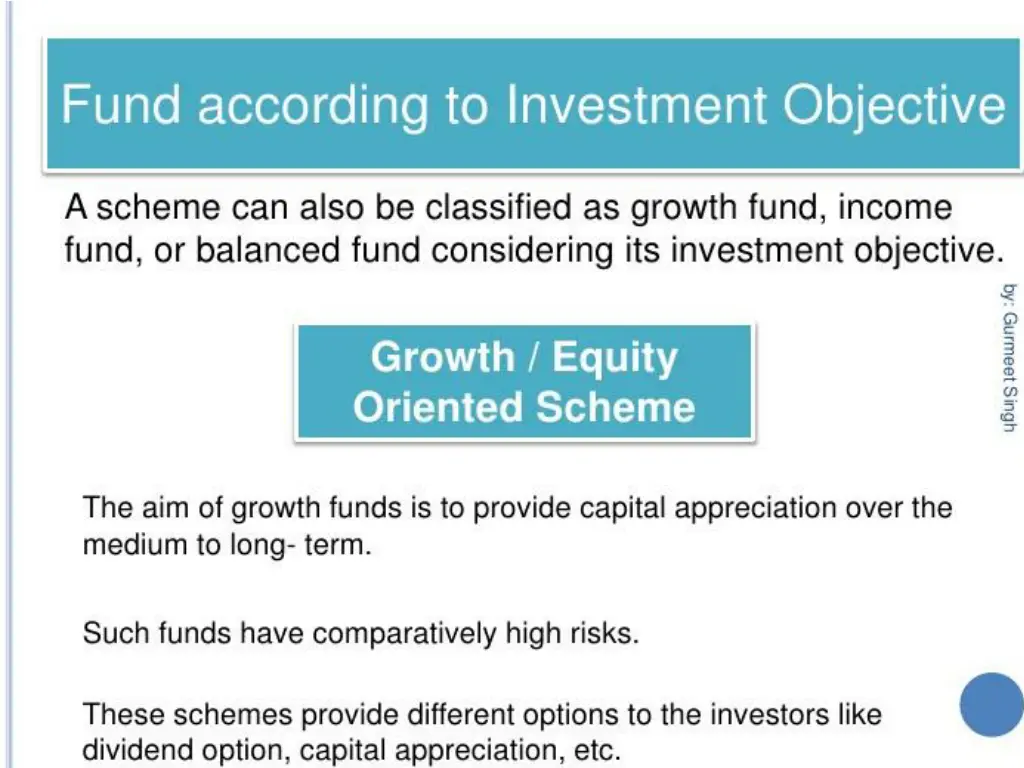 Fund according to Investment Objective

A scheme can also be classified as growth fund, income fund, or balanced fund considering its investment objective.

by: Gurmeet Singh

Growth / Equity Oriented Scheme

The aim of growth funds is to provide capital appreciation over the medium to long- term.

Such funds have comparatively high risks.

These schemes provide different options to the investors like dividend option, capital appreciation, etc.